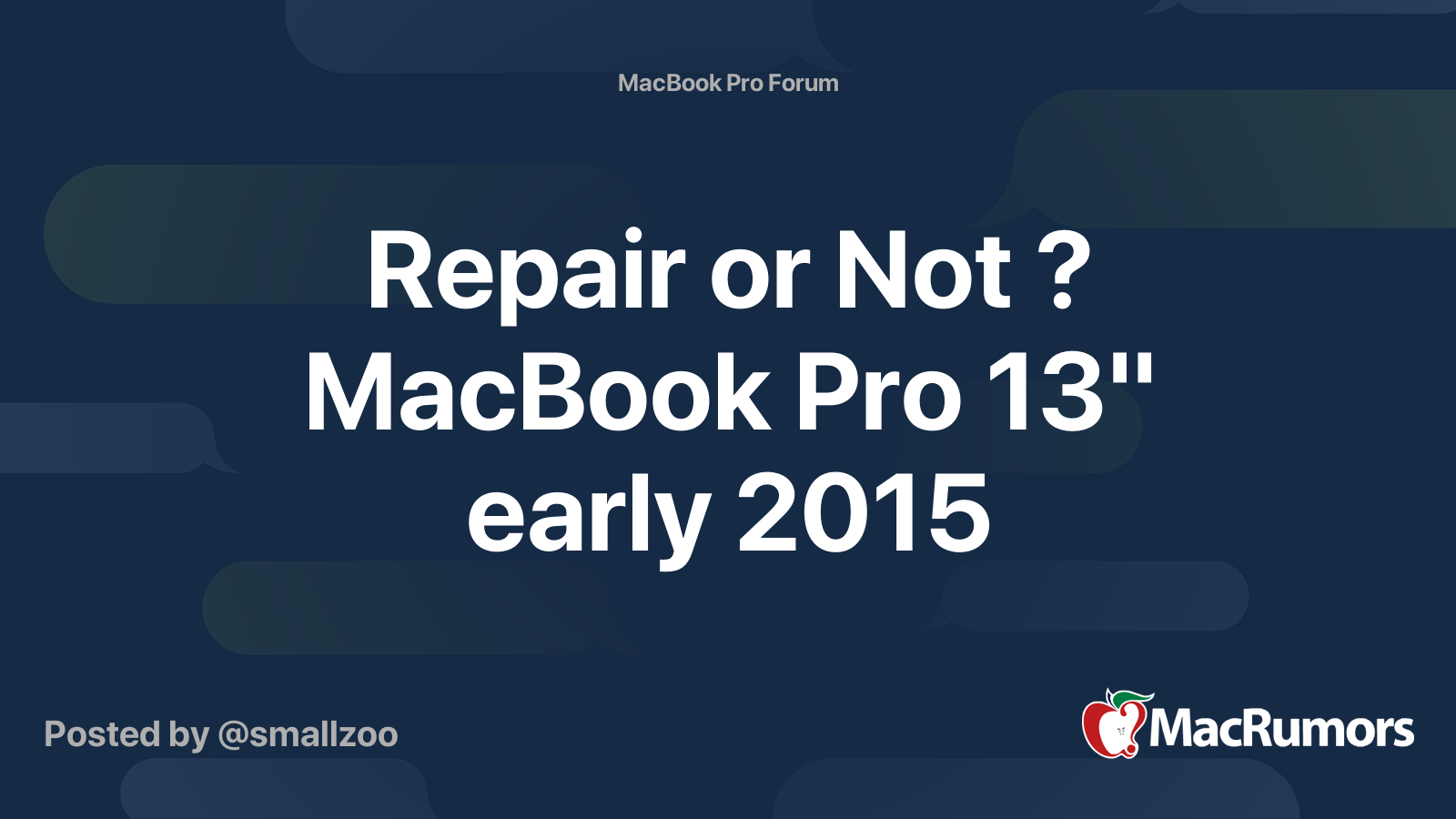 MacBook Pro Forum

Repair or Not ? MacBook Pro 13" early 2015

Posted by @smallzoo

MacRumors